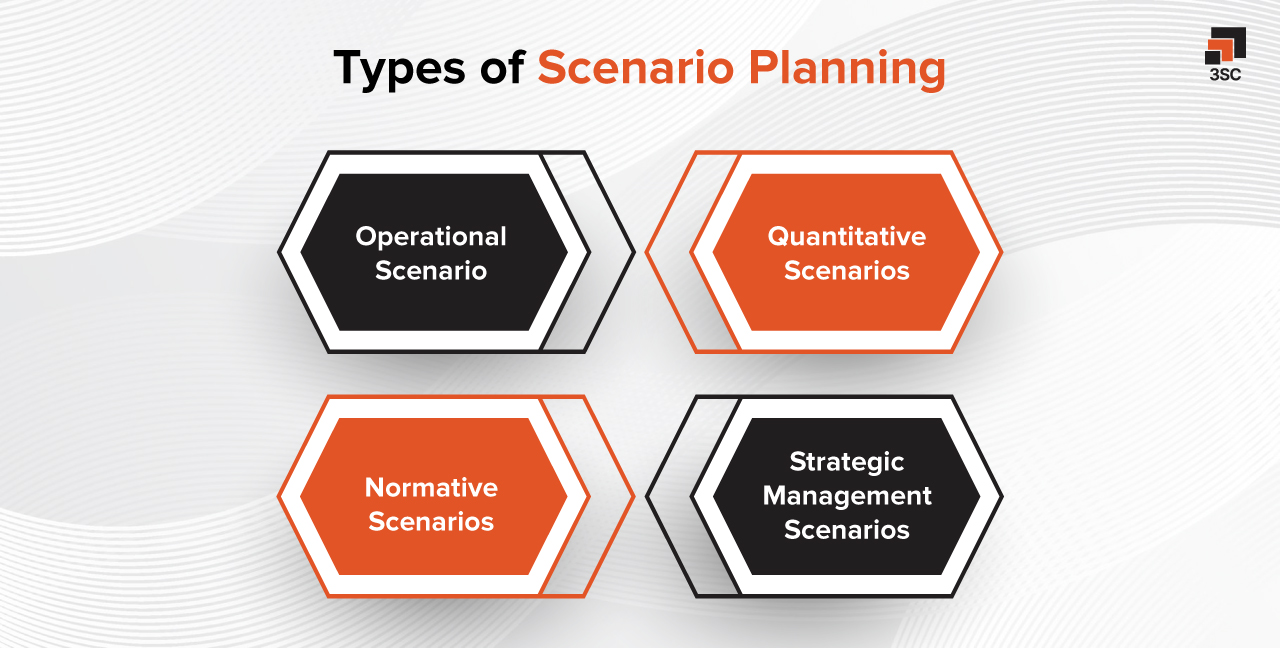 Types of Scenario Planning

3SC

Operational Scenario

Quantitative Scenarios

Normative Scenarios

Strategic Management Scenarios